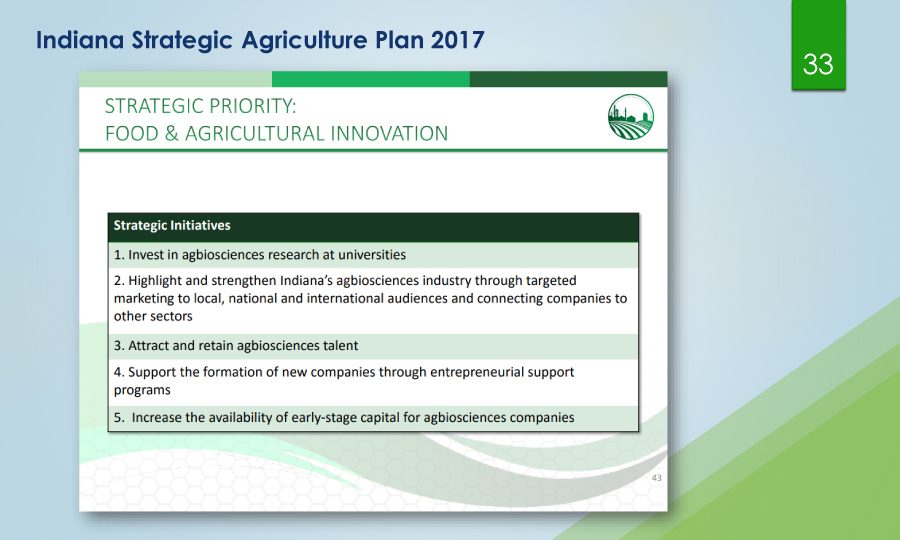 Indiana Strategic Agriculture Plan 2017

33

STRATEGIC PRIORITY:
FOOD & AGRICULTURAL INNOVATION

| Strategic Initiatives |
|---|
| 1. Invest in agbiosciences research at universities |
| 2. Highlight and strengthen Indiana's agbiosciences industry through targeted marketing to local, national and international audiences and connecting companies to other sectors |
| 3. Attract and retain agbiosciences talent |
| 4. Support the formation of new companies through entrepreneurial support programs |
| 5. Increase the availability of early-stage capital for agbiosciences companies |

43